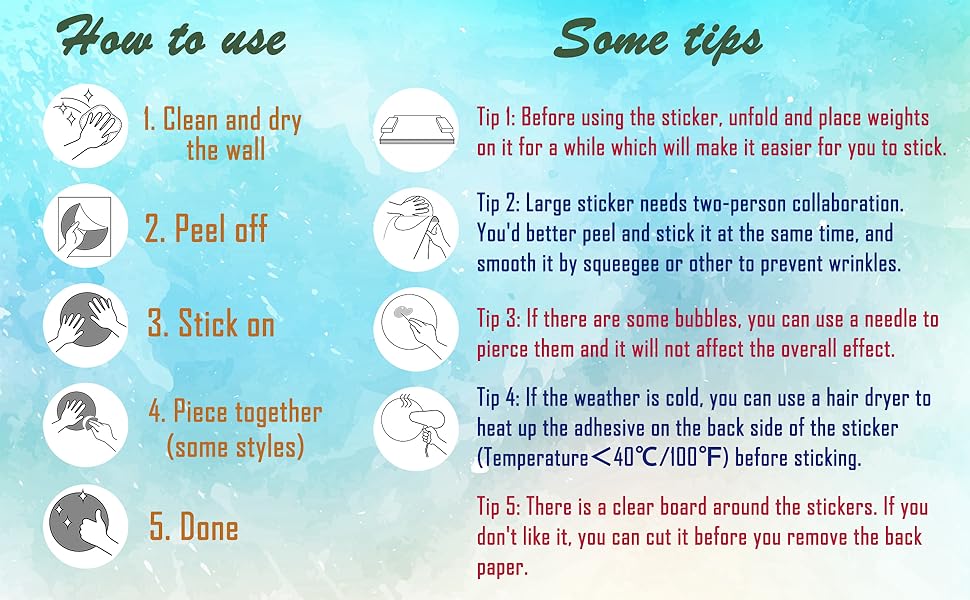 How to use

1. Clean and dry the wall

2. Peel off

3. Stick on

4. Piece together (some styles)

5. Done

Some tips

Tip 1: Before using the sticker, unfold and place weights on it for a while which will make it easier for you to stick.

Tip 2: Large sticker needs two-person collaboration. You'd better peel and stick it at the same time, and smooth it by squeegee or other to prevent wrinkles.

Tip 3: If there are some bubbles, you can use a needle to pierce them and it will not affect the overall effect.

Tip 4: If the weather is cold, you can use a hair dryer to heat up the adhesive on the back side of the sticker (Temperature＜40℃/100℉) before sticking.

Tip 5: There is a clear board around the stickers. If you don't like it, you can cut it before you remove the back paper.